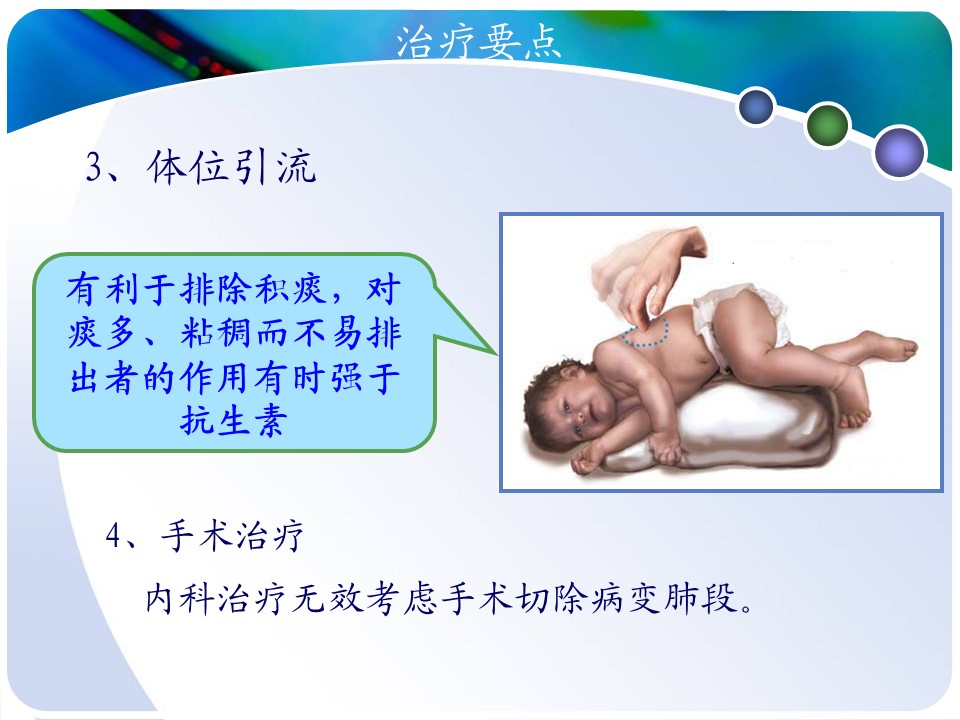 治疗要点

3、体位引流

有利于排除积痰，对痰多、粘稠而不易排出者的作用有时强于抗生素

4、手术治疗

内科治疗无效考虑手术切除病变肺段。